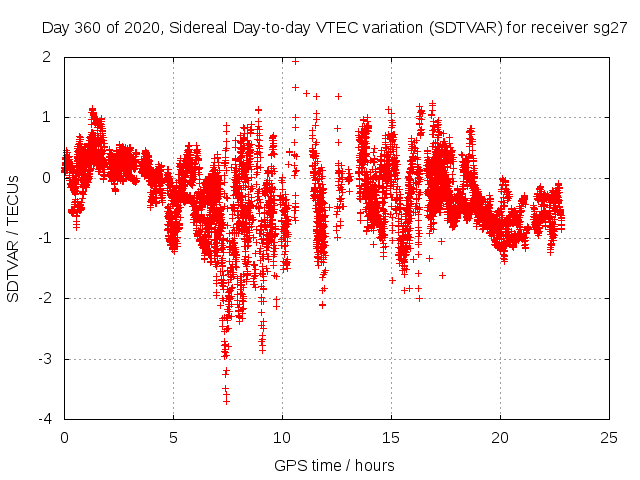 Day 360 of 2020, Sidereal Day-to-day VTEC variation (SDTVAR) for receiver sg27

SDTVAR / TECUs

2
1
0
-1
-2
-3
-4

0
5
10
15
20
25

GPS time / hours